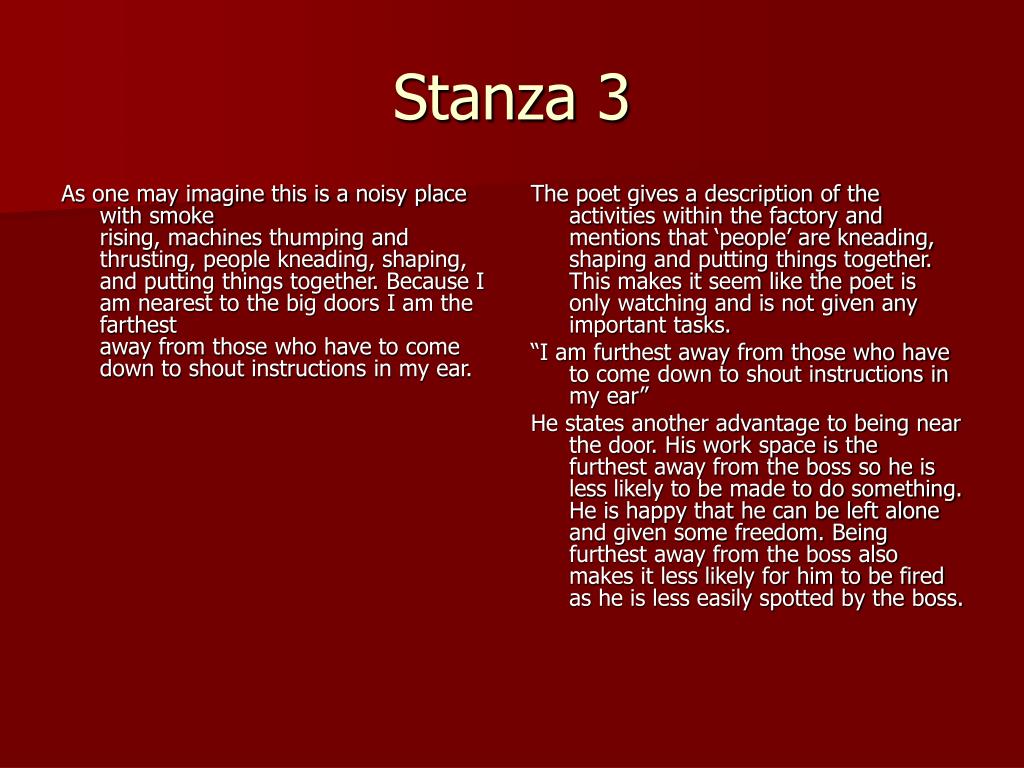 Stanza 3

As one may imagine this is a noisy place with smoke
rising, machines thumping and thrusting, people kneading, shaping, and putting things together. Because I am nearest to the big doors I am the farthest
away from those who have to come down to shout instructions in my ear.

The poet gives a description of the activities within the factory and mentions that ‘people’ are kneading, shaping and putting things together. This makes it seem like the poet is only watching and is not given any important tasks.

“I am furthest away from those who have to come down to shout instructions in my ear”

He states another advantage to being near the door. His work space is the furthest away from the boss so he is less likely to be made to do something. He is happy that he can be left alone and given some freedom. Being furthest away from the boss also makes it less likely for him to be fired as he is less easily spotted by the boss.